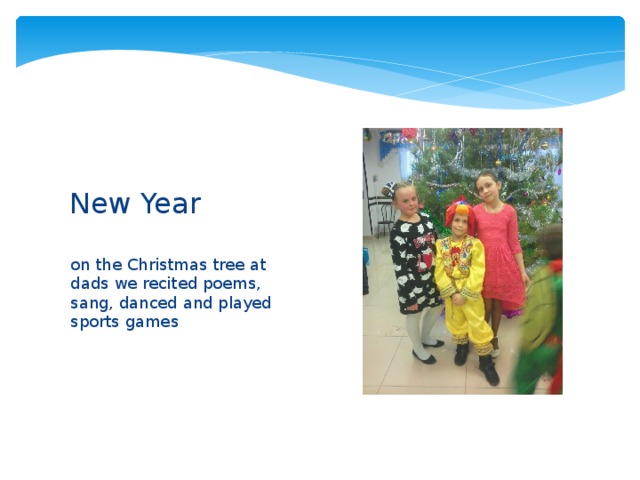 New Year

on the Christmas tree at dads we recited poems, sang, danced and played sports games